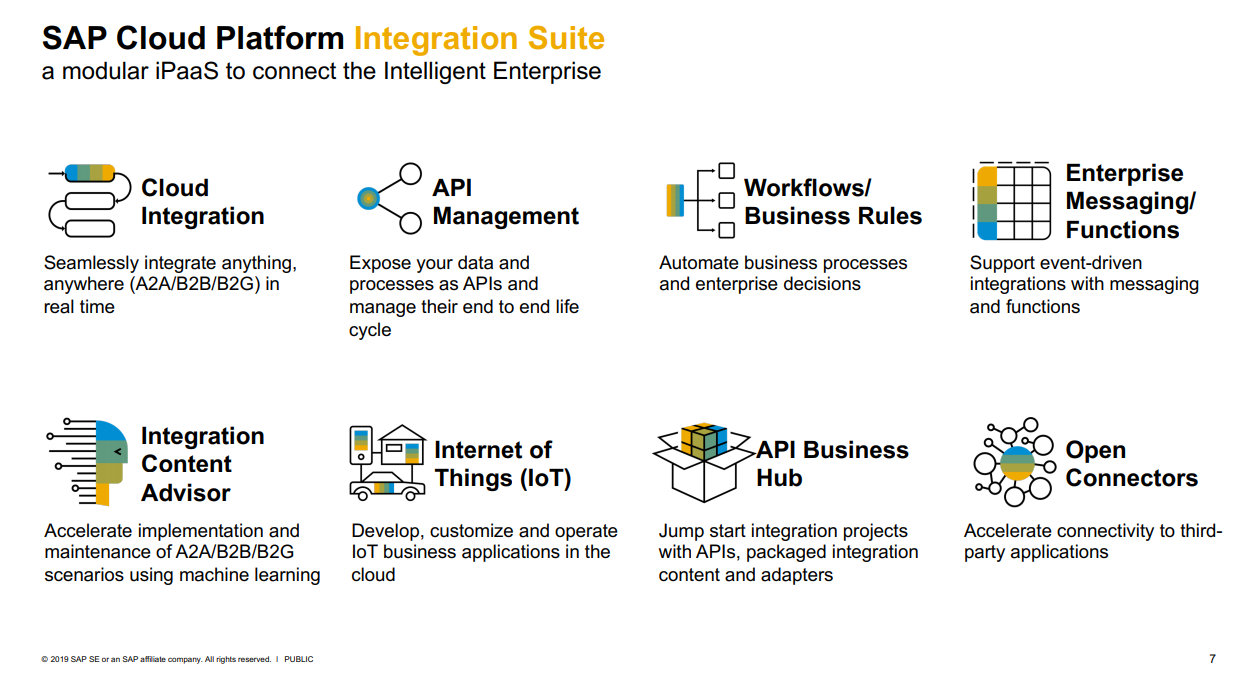 SAP Cloud Platform Integration Suite
a modular iPaaS to connect the Intelligent Enterprise

Cloud Integration

Seamlessly integrate anything, anywhere (A2A/B2B/B2G) in real time

API Management

Expose your data and processes as APIs and manage their end to end life cycle

Workflows/ Business Rules

Automate business processes and enterprise decisions

Enterprise Messaging/ Functions

Support event-driven integrations with messaging and functions

Integration Content Advisor

Accelerate implementation and maintenance of A2A/B2B/B2G scenarios using machine learning

Internet of Things (IoT)

Develop, customize and operate IoT business applications in the cloud

API Business Hub

Jump start integration projects with APIs, packaged integration content and adapters

Open Connectors

Accelerate connectivity to third-party applications

© 2019 SAP SE or an SAP affiliate company. All rights reserved. I PUBLIC

7